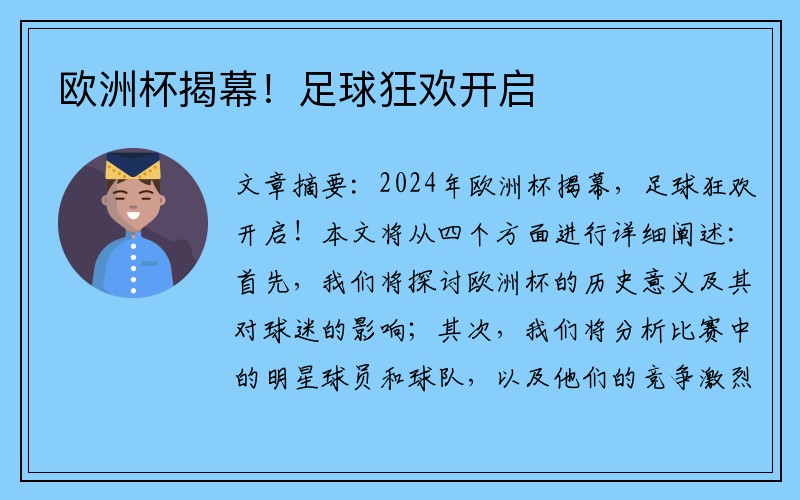 欧洲杯揭幕！足球狂欢开启

文章摘要：2024年欧洲杯揭幕，足球狂欢开启！本文将从四个方面进行详细阐述：首先，我们将探讨欧洲杯的历史意义及其对球迷的影响；其次，我们将分析比赛中的明星球员和球队，以及他们的竞争激烈